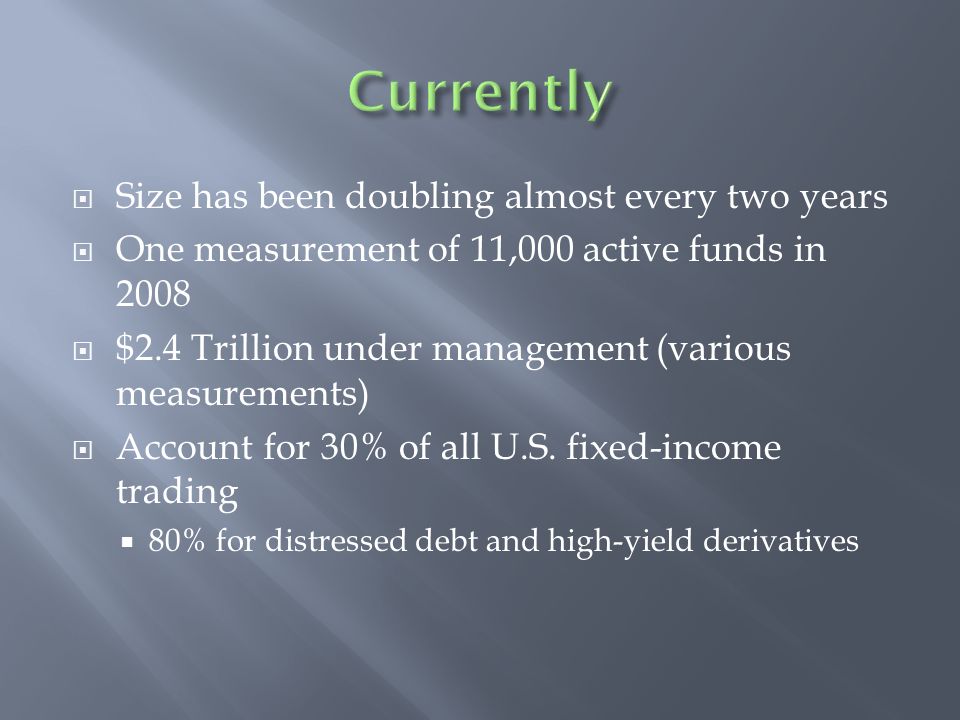 Currently

Size has been doubling almost every two years

One measurement of 11,000 active funds in 2008

\$2.4 Trillion under management (various measurements)

Account for 30% of all U.S. fixed-income trading

80% for distressed debt and high-yield derivatives